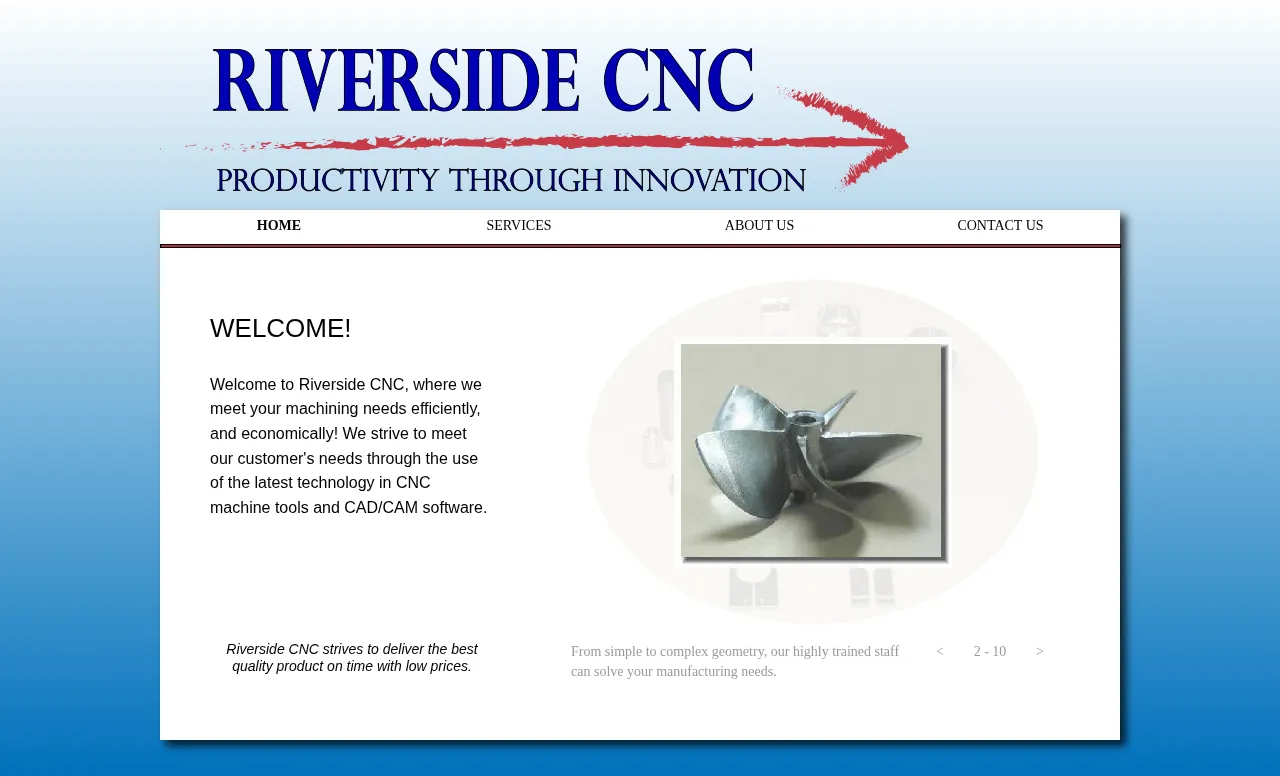 RIVERSIDE CNC

PRODUCTIVITY THROUGH INNOVATION

HOME SERVICES ABOUT US CONTACT US

WELCOME!

Welcome to Riverside CNC, where we meet your machining needs efficiently, and economically! We strive to meet our customer's needs through the use of the latest technology in CNC machine tools and CAD/CAM software.

Riverside CNC strives to deliver the best quality product on time with low prices.

From simple to complex geometry, our highly trained staff can solve your manufacturing needs.

< 2 - 10 >